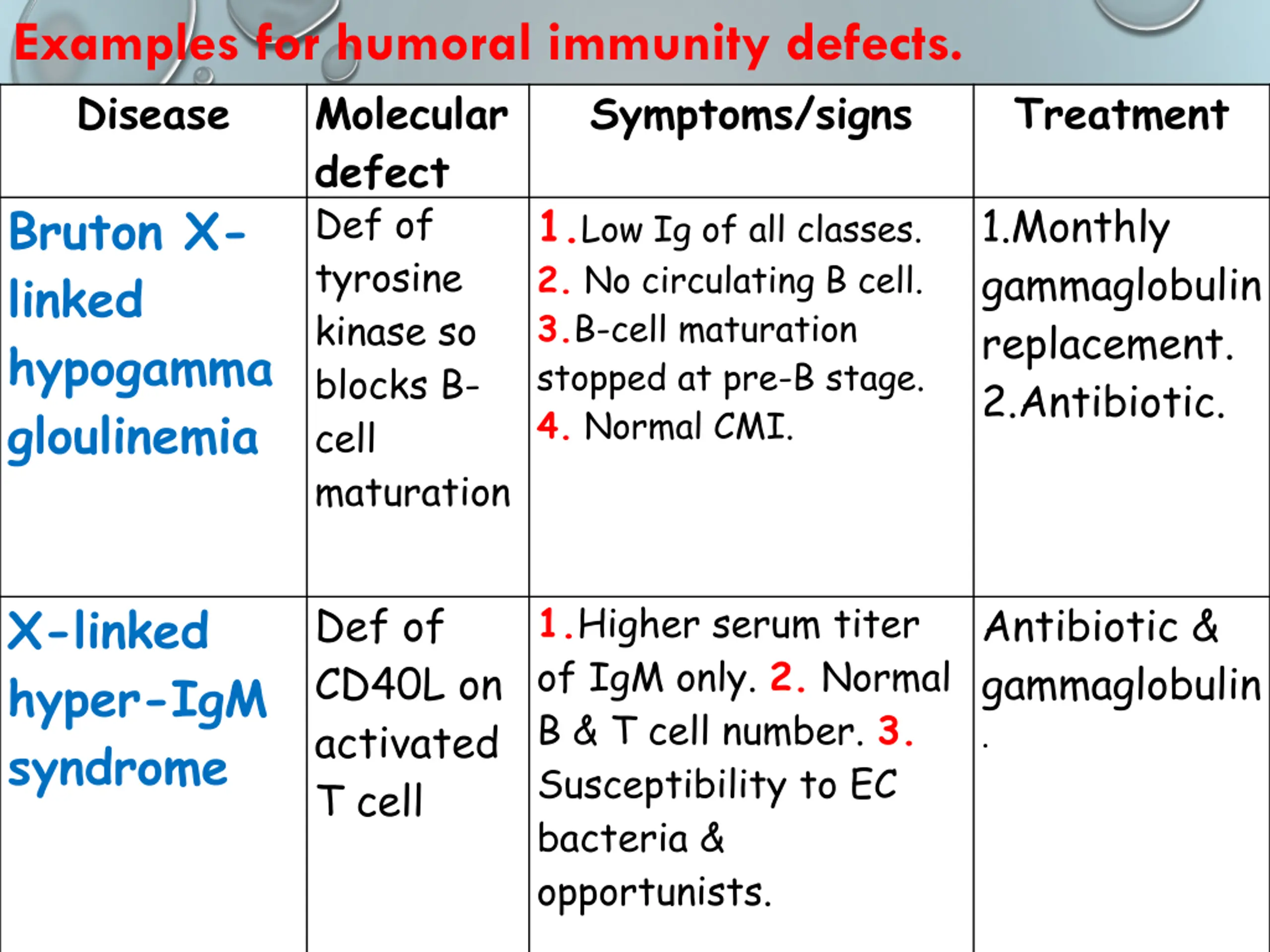 Examples for humoral immunity defects.

| Disease | Molecular defect | Symptoms/signs | Treatment |
|---|---|---|---|
| Bruton X-linked hypogamma gloulinemia | Def of tyrosine kinase so blocks B-cell maturation | 1.Low Ig of all classes. 2. No circulating B cell. 3.B-cell maturation stopped at pre-B stage. 4. Normal CMI. | 1.Monthly gammaglobulin replacement. 2.Antibiotic. |
| X-linked hyper-IgM syndrome | Def of CD40L on activated T cell | 1.Higher serum titer of IgM only. 2. Normal B & T cell number. 3. Susceptibility to EC bacteria & opportunists. | Antibiotic & gammaglobulin . |